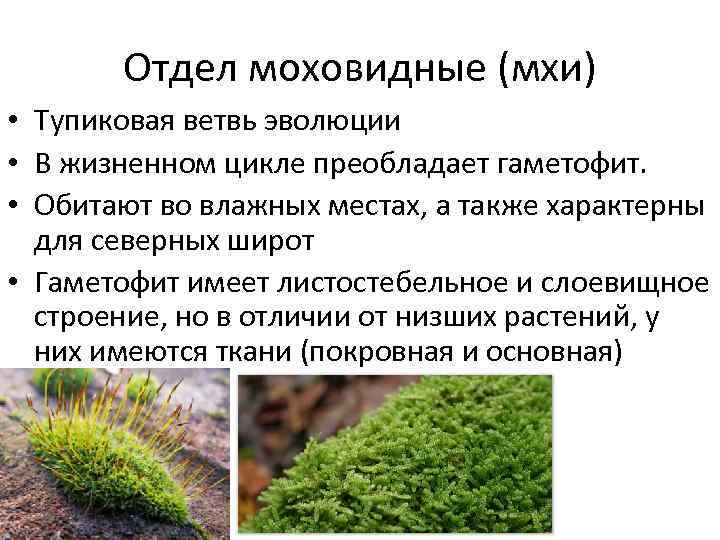 Отдел моховидные (мхи)

• Тупиковая ветвь эволюции
• В жизненном цикле преобладает гаметофит.
• Обитают во влажных местах, а также характерны для северных широт
• Гаметофит имеет листостебельное и слоевищное строение, но в отличии от низших растений, у них имеются ткани (покровная и основная)